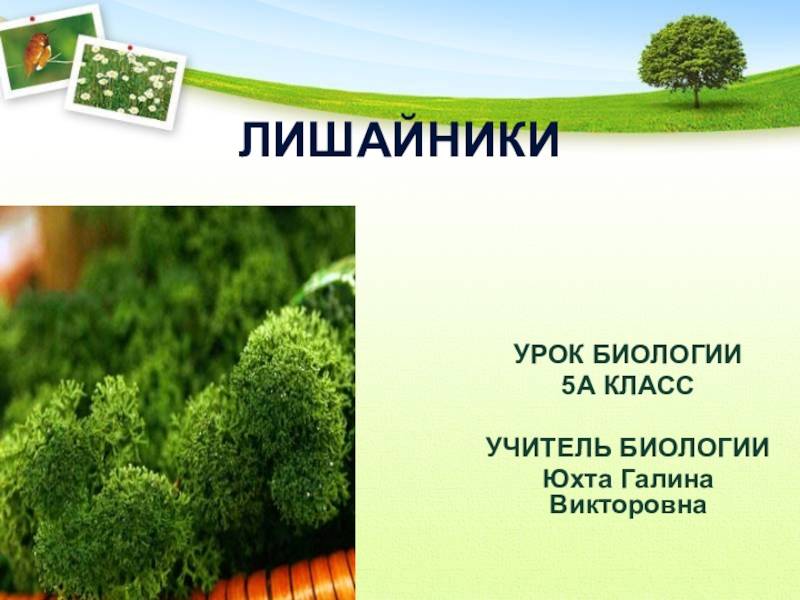 ЛИШАЙНИКИ

УРОК БИОЛОГИИ
5А КЛАСС

УЧИТЕЛЬ БИОЛОГИИ
Юхта Галина Викторовна